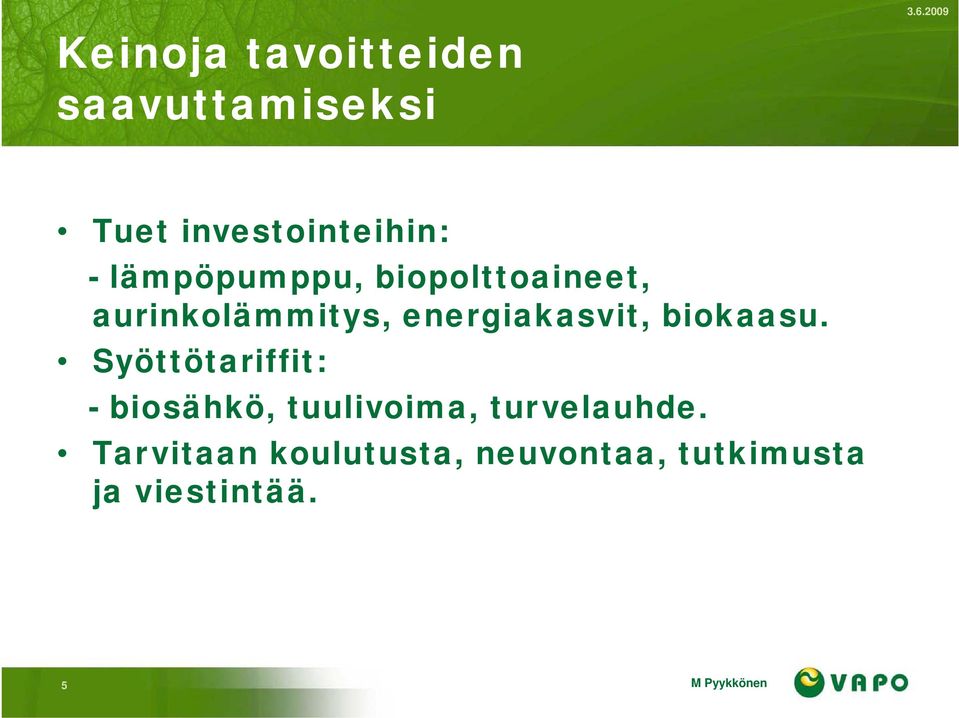 3.6.2009

Keinoja tavoitteiden saavuttamiseksi

• Tuet investointeihin:
- lämpöpumppu, biopolttoaineet, aurinkolämmitys, energiakasvit, biokaasu.
• Syöttötariffit:
- biosähkö, tuulivoima, turvelauhde.
• Tarvitaan koulutusta, neuvontaa, tutkimusta ja viestintää.

5

M Pyykkönen

VAPO